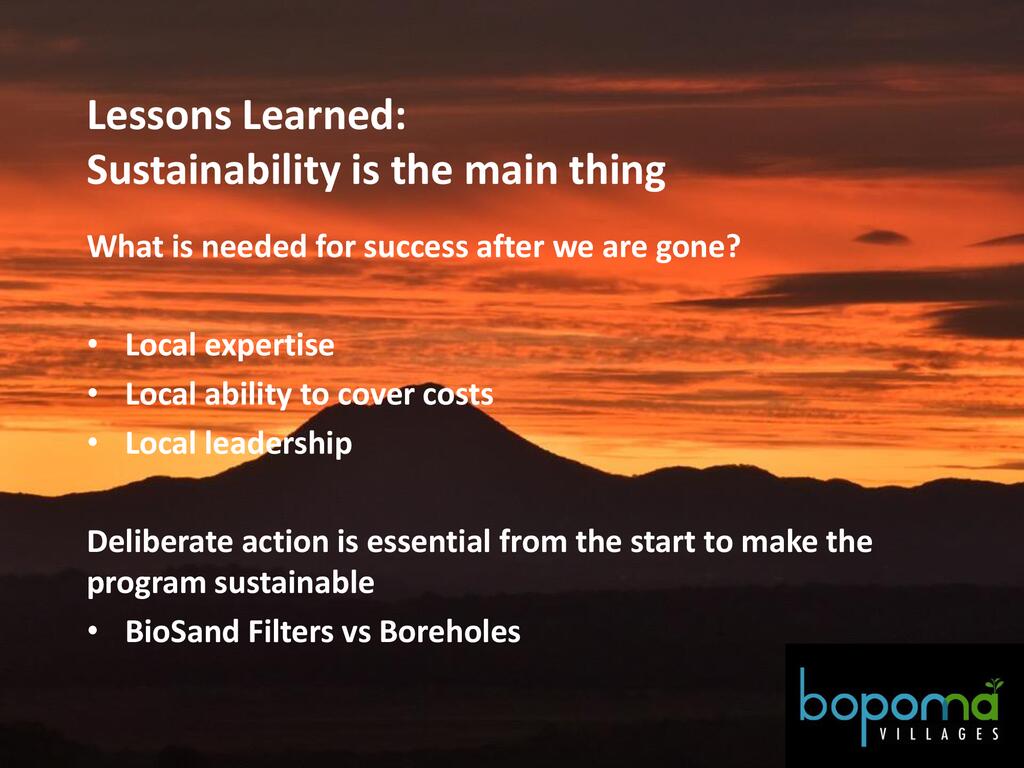 Lessons Learned:
Sustainability is the main thing

What is needed for success after we are gone?

• Local expertise
• Local ability to cover costs
• Local leadership

Deliberate action is essential from the start to make the program sustainable
• BioSand Filters vs Boreholes

bopoma
VILLAGES